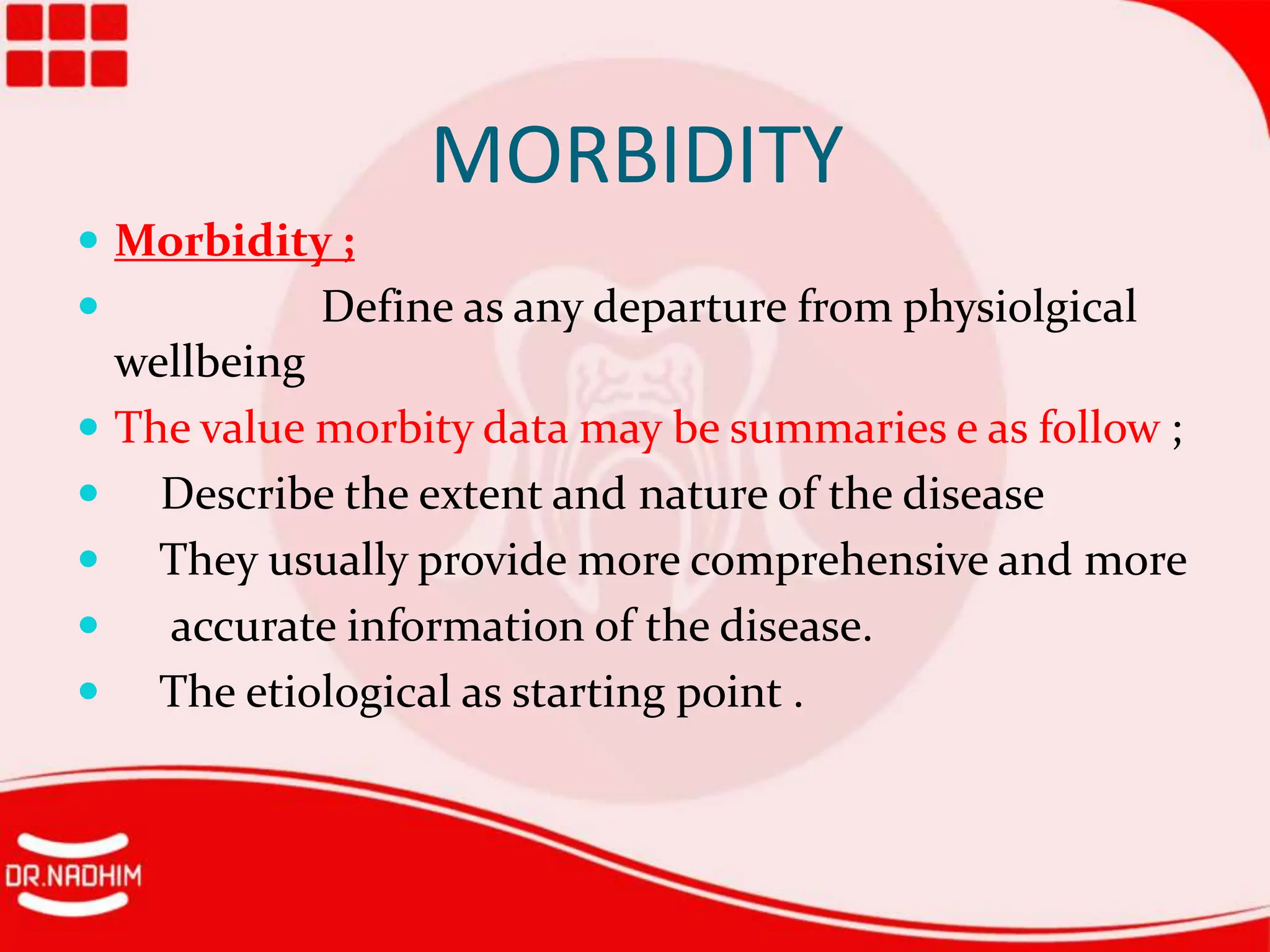 MORBIDITY

- Morbidity ;
- Define as any departure from physiolgical wellbeing
- The value morbity data may be summaries e as follow ;
- Describe the extent and nature of the disease
- They usually provide more comprehensive and more
- accurate information of the disease.
- The etiological as starting point .

DR.NADHIM